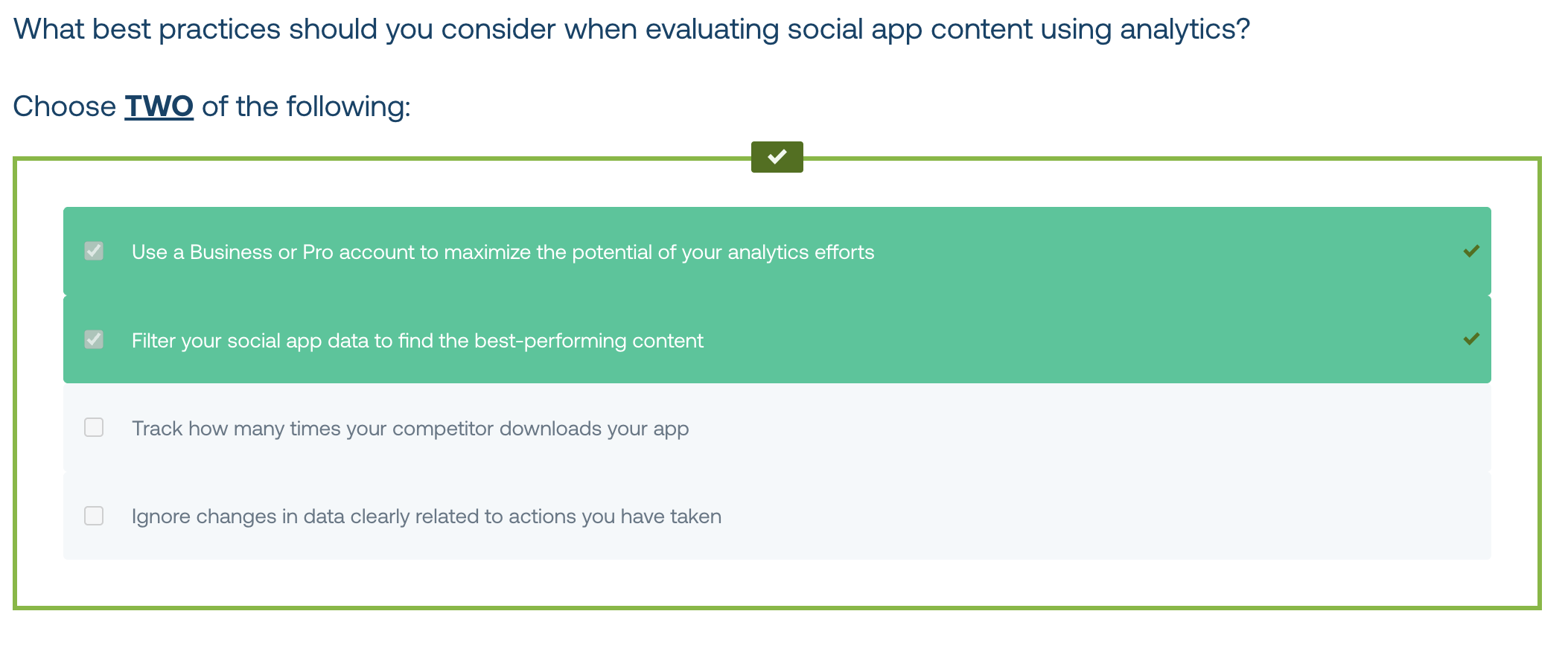 What best practices should you consider when evaluating social app content using analytics?

Choose TWO of the following:

Use a Business or Pro account to maximize the potential of your analytics efforts

Filter your social app data to find the best-performing content

Track how many times your competitor downloads your app

Ignore changes in data clearly related to actions you have taken